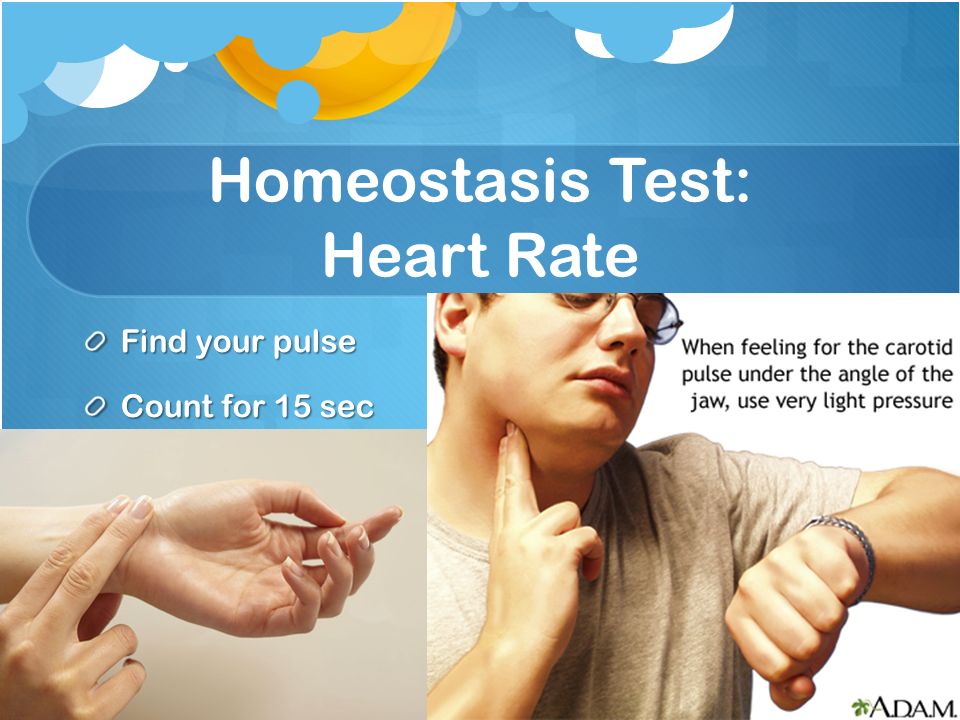 Homeostasis Test: Heart Rate

Find your pulse

Count for 15 sec

When feeling for the carotid pulse under the angle of the jaw, use very light pressure

A.D.A.M.